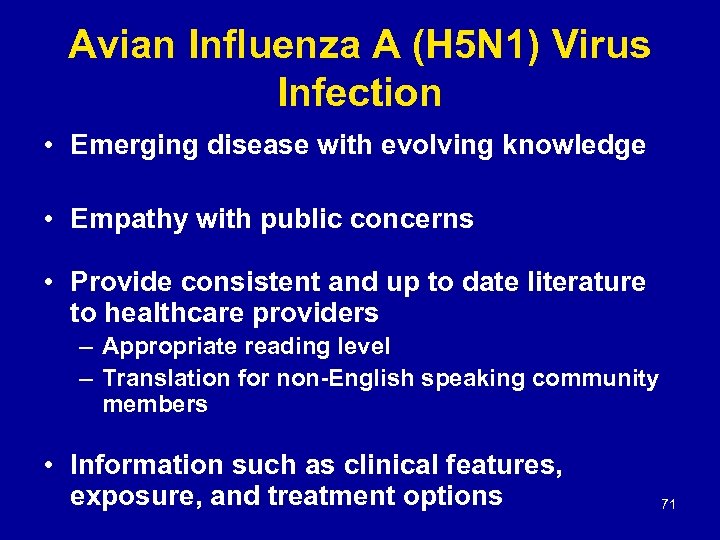 Avian Influenza A (H5N1) Virus Infection

• Emerging disease with evolving knowledge

• Empathy with public concerns

• Provide consistent and up to date literature to healthcare providers
– Appropriate reading level
– Translation for non-English speaking community members

• Information such as clinical features, exposure, and treatment options

71